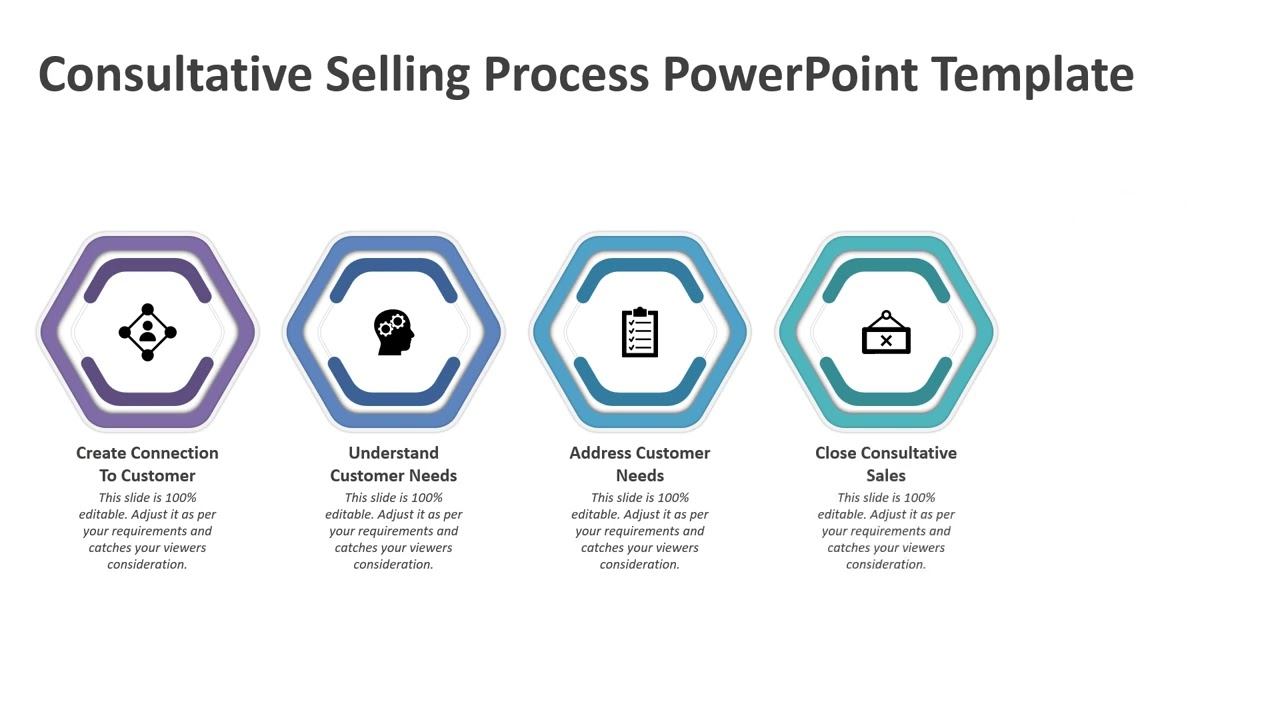 Consultative Selling Process PowerPoint Template

Create Connection To Customer

This slide is 100% editable. Adjust it as per your requirements and catches your viewers consideration.

Understand Customer Needs

This slide is 100% editable. Adjust it as per your requirements and catches your viewers consideration.

Address Customer Needs

This slide is 100% editable. Adjust it as per your requirements and catches your viewers consideration.

Close Consultative Sales

This slide is 100% editable. Adjust it as per your requirements and catches your viewers consideration.